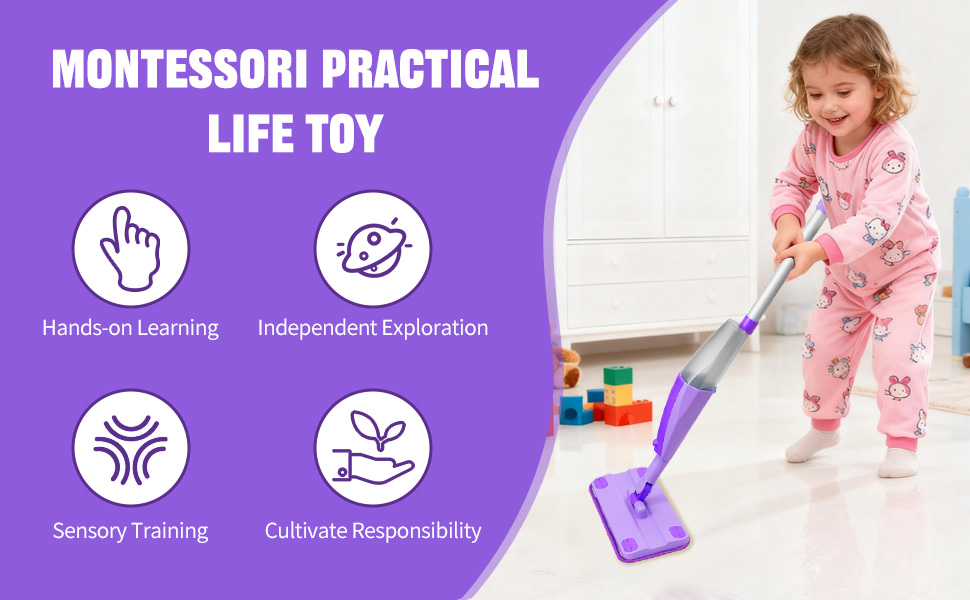 MONTESSORI PRACTICAL LIFE TOY

Hands-on Learning

Independent Exploration

Sensory Training

Cultivate Responsibility